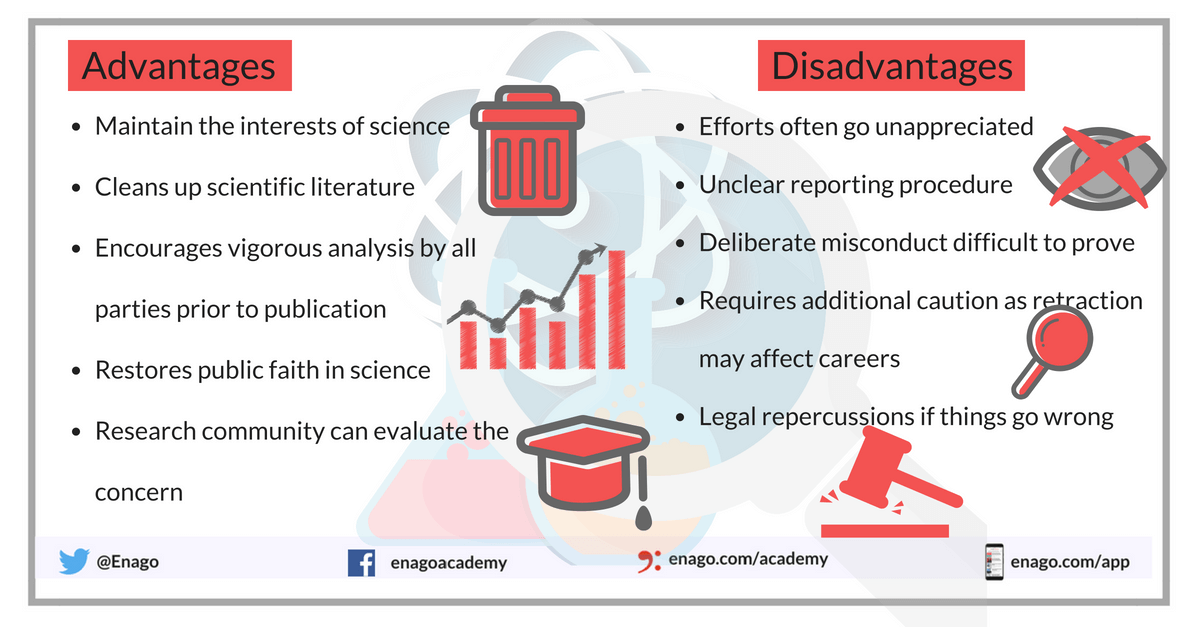 Advantages

- Maintain the interests of science
- Cleans up scientific literature
- Encourages vigorous analysis by all parties prior to publication
- Restores public faith in science
- Research community can evaluate the concern

Disadvantages

- Efforts often go unappreciated
- Unclear reporting procedure
- Deliberate misconduct difficult to prove
- Requires additional caution as retraction may affect careers
- Legal repercussions if things go wrong

@Enago enagoacademy enago.com/academy enago.com/app